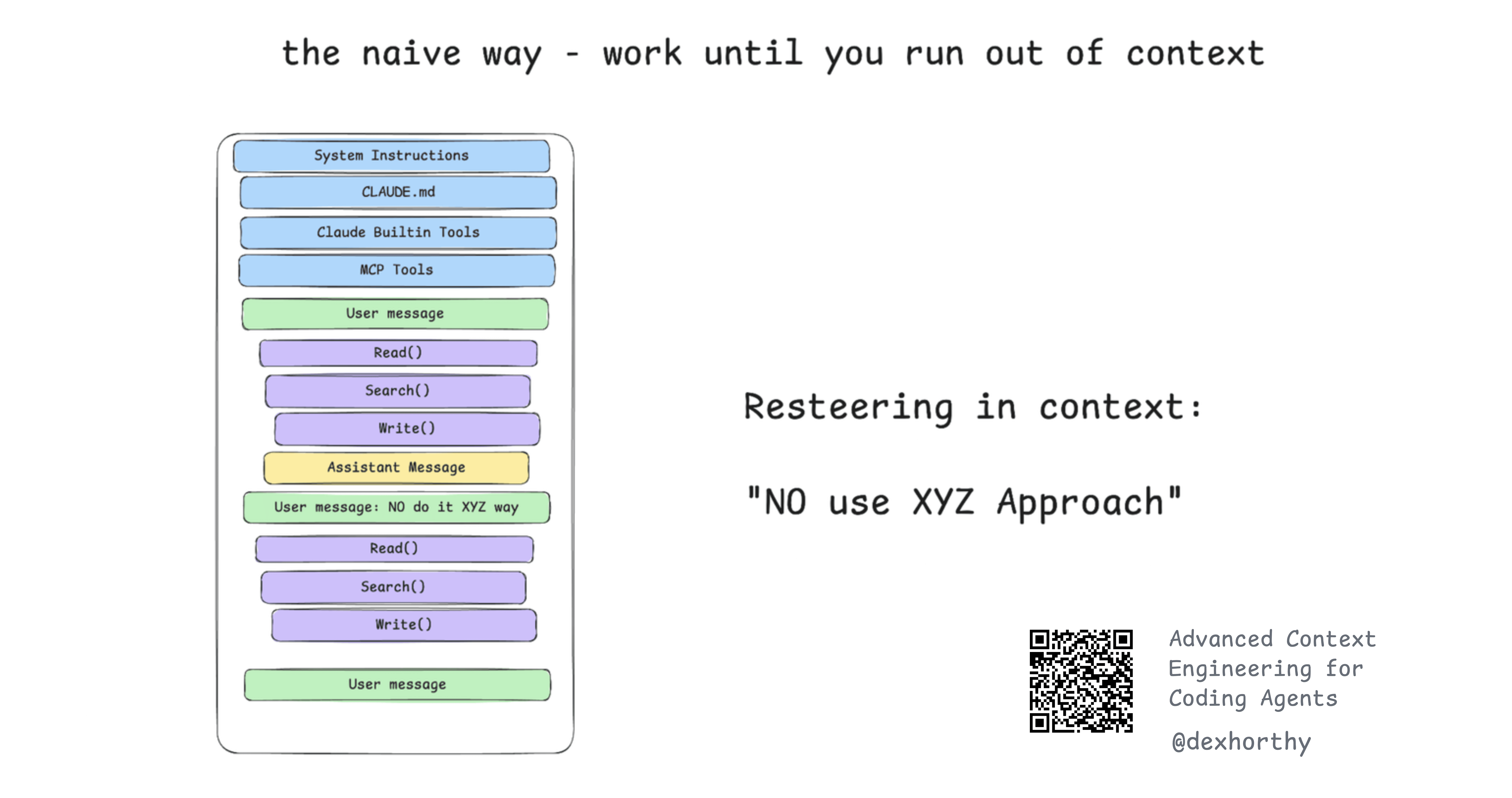 the naive way - work until you run out of context

System Instructions

CLAUDE.md

Claude Builtin Tools

MCP Tools

User message

Read()

Search()

Write()

Assistant Message

User message: NO do it XYZ way

Read()

Search()

Write()

User message

Resteering in context:

"NO use XYZ Approach"

Advanced Context Engineering for Coding Agents

@dexhorthy